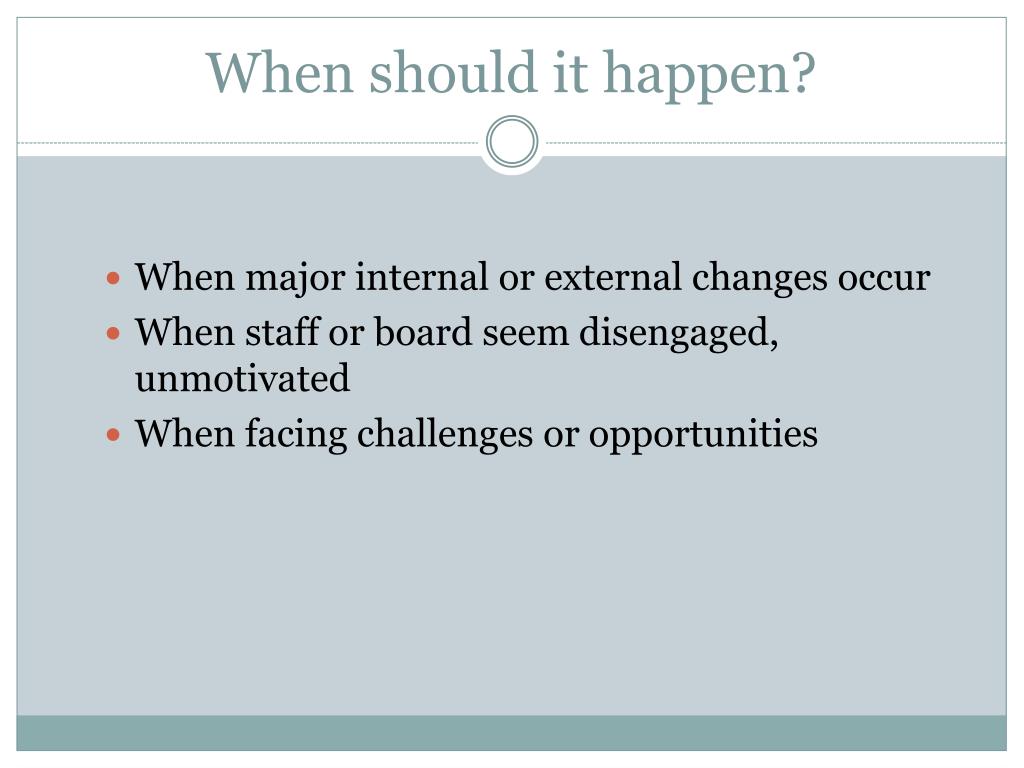 When should it happen?

- When major internal or external changes occur
- When staff or board seem disengaged, unmotivated
- When facing challenges or opportunities